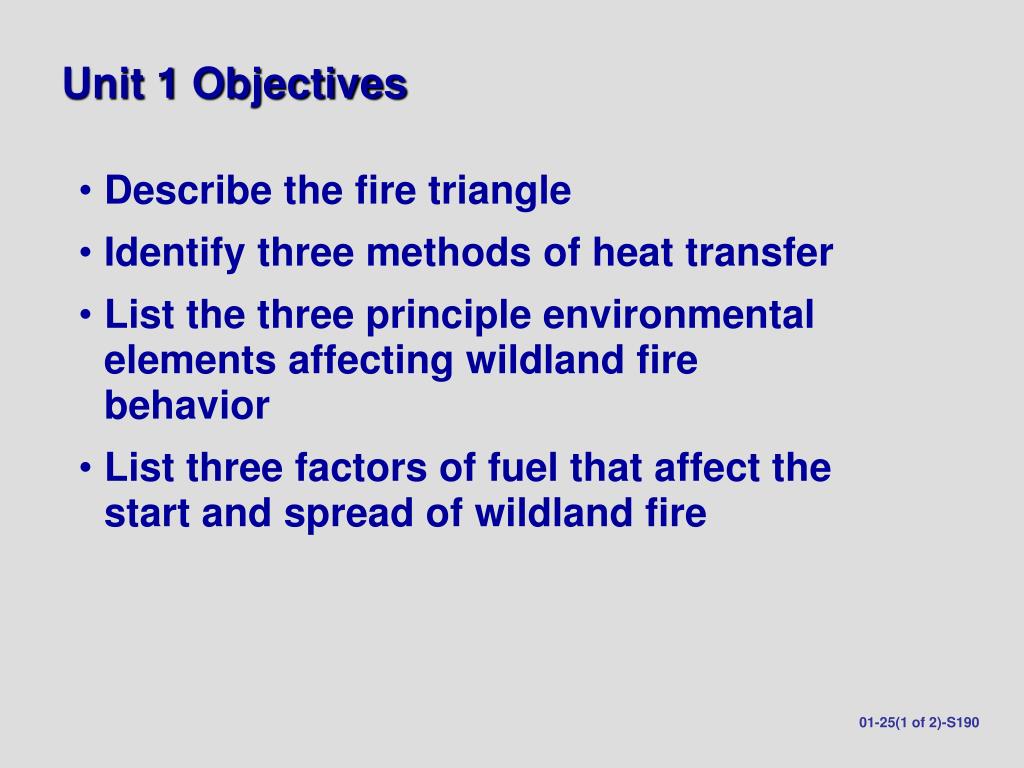 Unit 1 Objectives

• Describe the fire triangle

• Identify three methods of heat transfer

• List the three principle environmental elements affecting wildland fire behavior

• List three factors of fuel that affect the start and spread of wildland fire

01-25(1 of 2)-S190